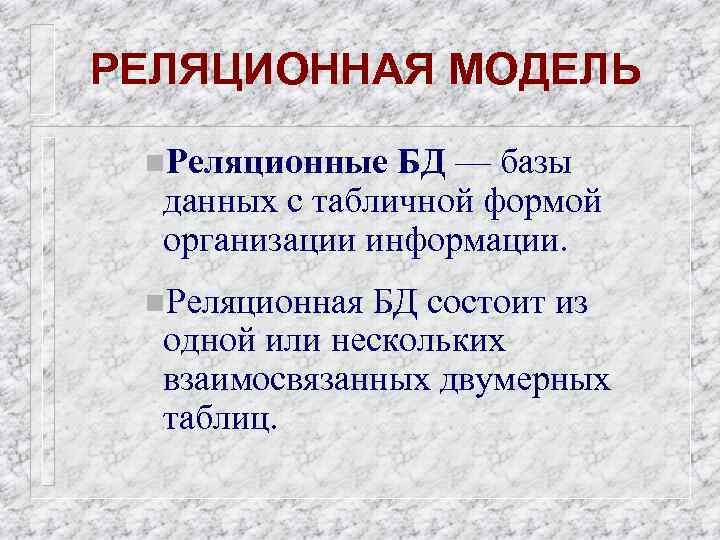 РЕЛЯЦИОННАЯ МОДЕЛЬ

Реляционные БД — базы данных с табличной формой организации информации.

Реляционная БД состоит из одной или нескольких взаимосвязанных двумерных таблиц.